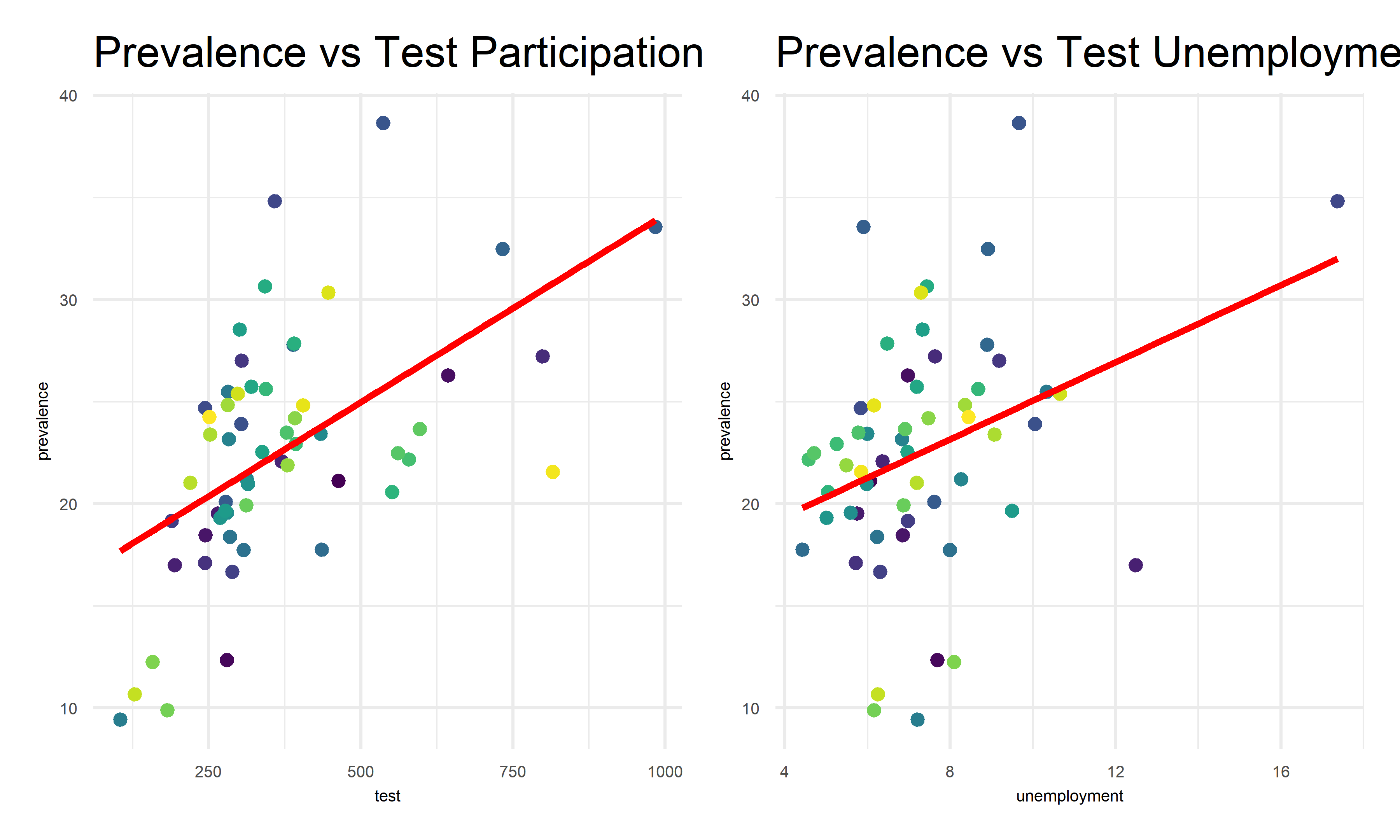 Prevalence vs Test Participation

40
30
20
10
prevalence
250
500
750
1000
test

Prevalence vs Test Unemployme

40
30
20
10
prevalence
4
8
12
16
unemployment